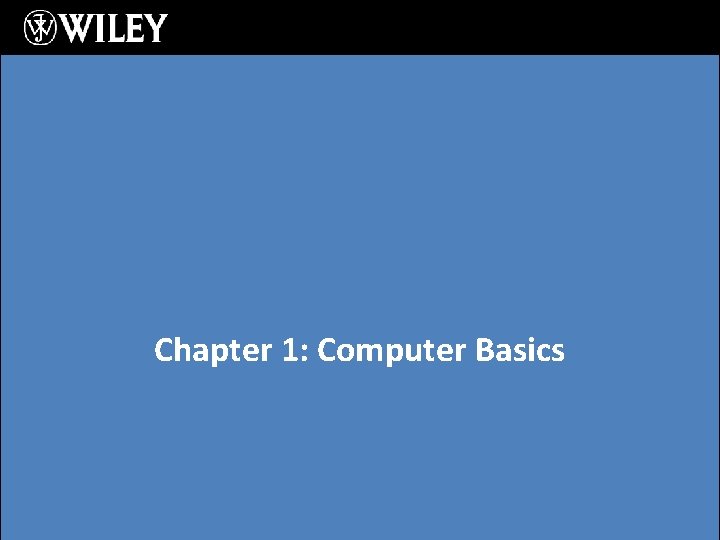 WILEY

Chapter 1: Computer Basics